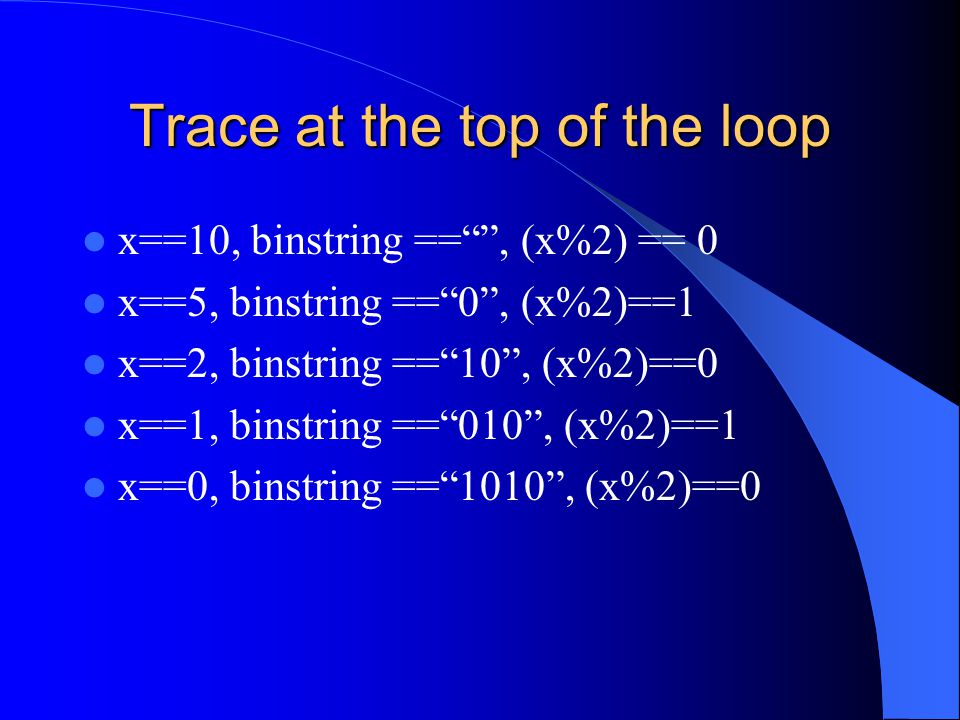 Trace at the top of the loop

- x==10, binstring ==“”, (x%2) == 0
- x==5, binstring ==“0”, (x%2)==1
- x==2, binstring ==“10”, (x%2)==0
- x==1, binstring ==“010”, (x%2)==1
- x==0, binstring ==“1010”, (x%2)==0